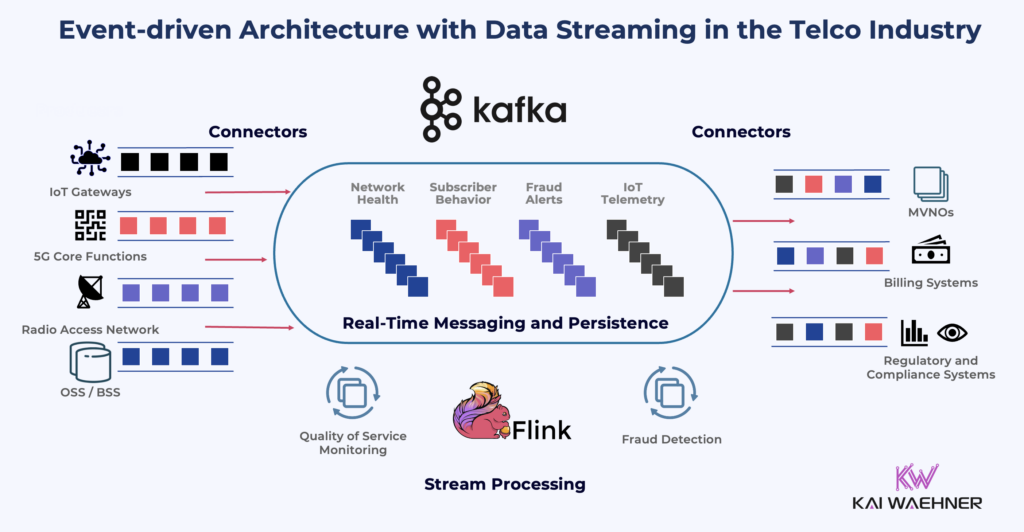 Event-driven Architecture with Data Streaming in the Telco Industry

kafka

Connectors

IoT Gateways

5G Core Functions

Radio Access Network

OSS / BSS

Network Health

Subscriber Behavior

Fraud Alerts

IoT Telemetry

Real-Time Messaging and Persistence

Connectors

MVNOs

Billing Systems

Regulatory and Compliance Systems

Quality of Service Monitoring

Flink

Fraud Detection

Stream Processing

KW
KAI WAEHNER